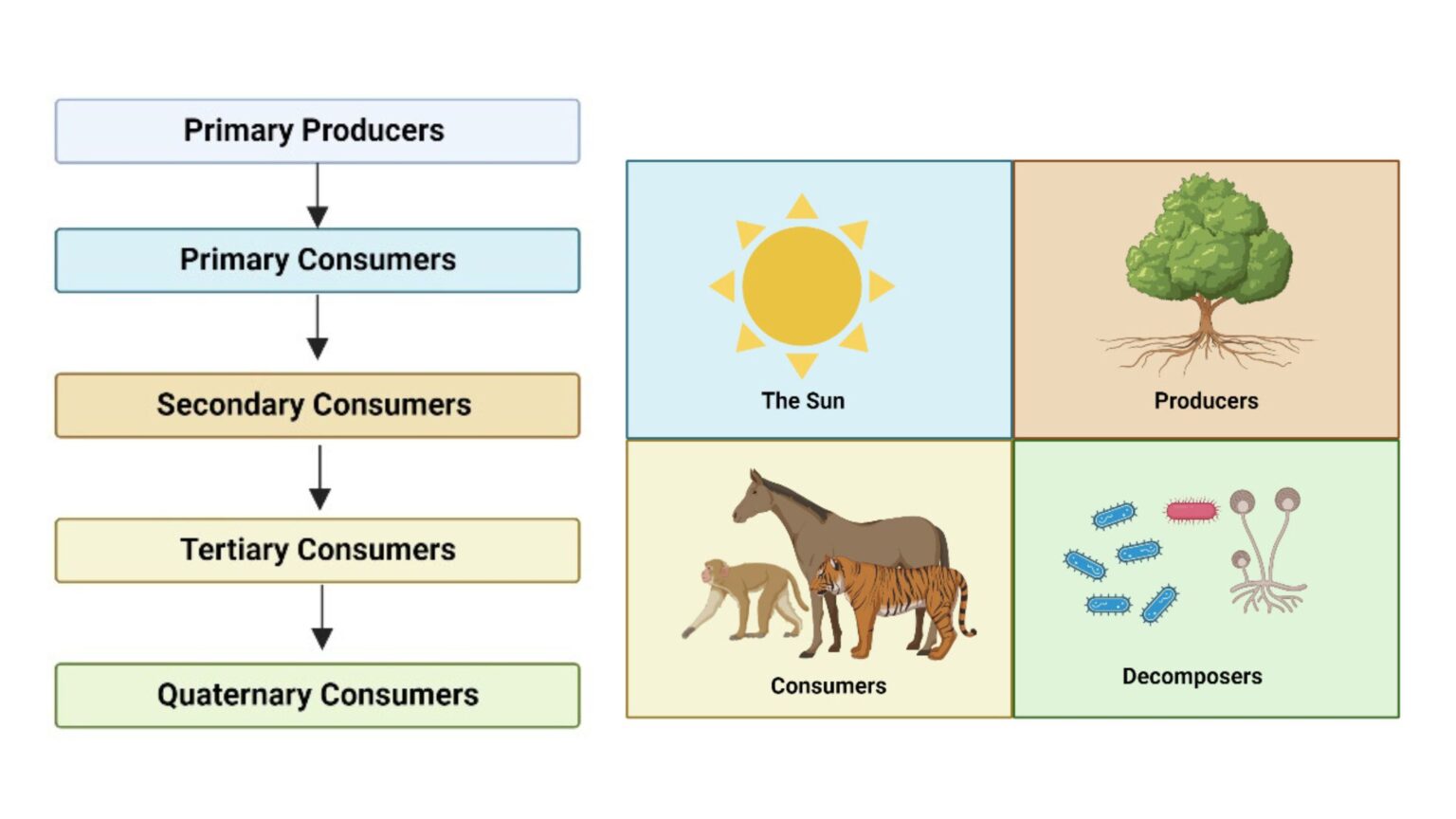 Primary Producers

Primary Consumers

Secondary Consumers

Tertiary Consumers

Quaternary Consumers

The Sun

Producers

Consumers

Decomposers